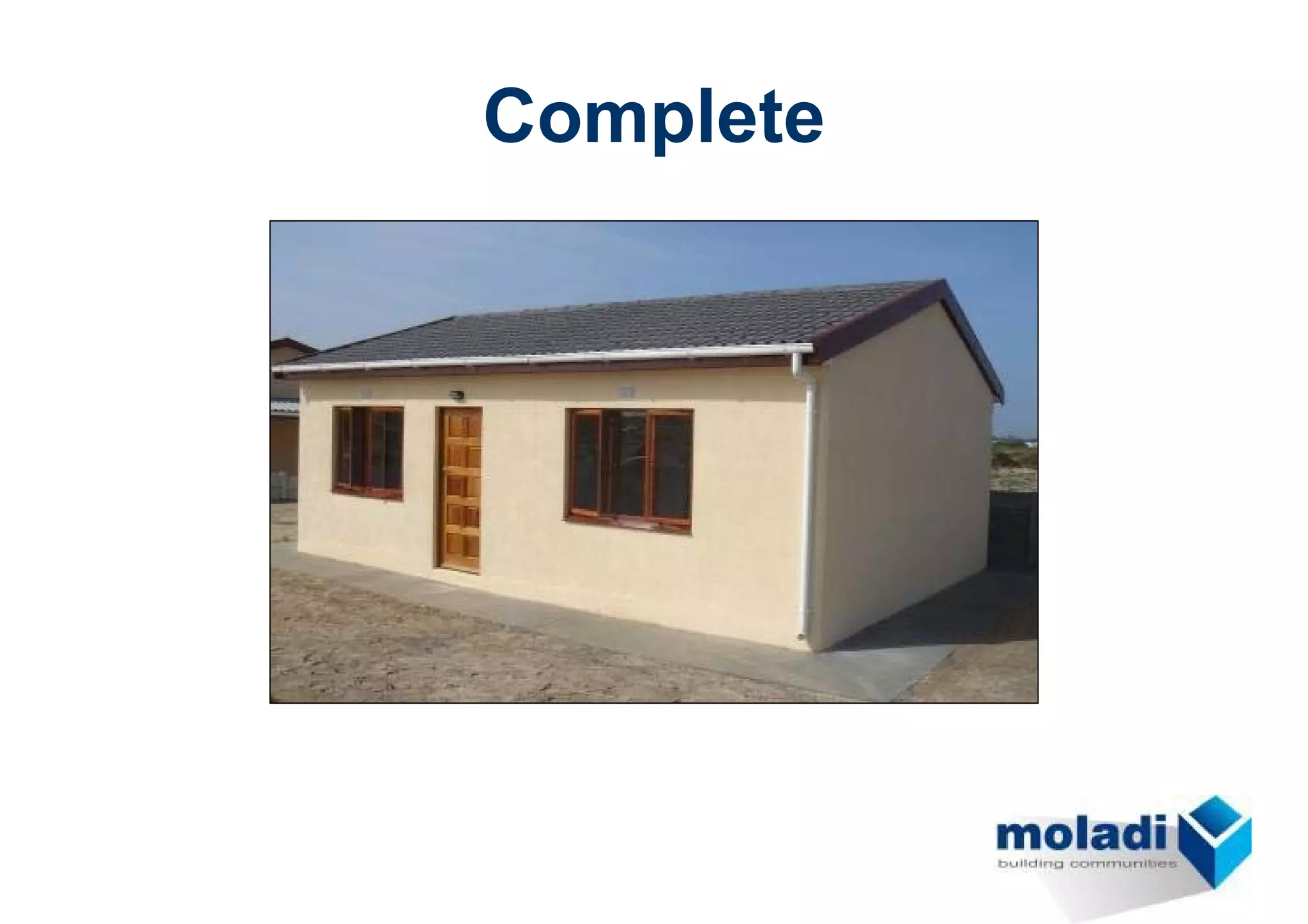 Complete

moladi
building communities